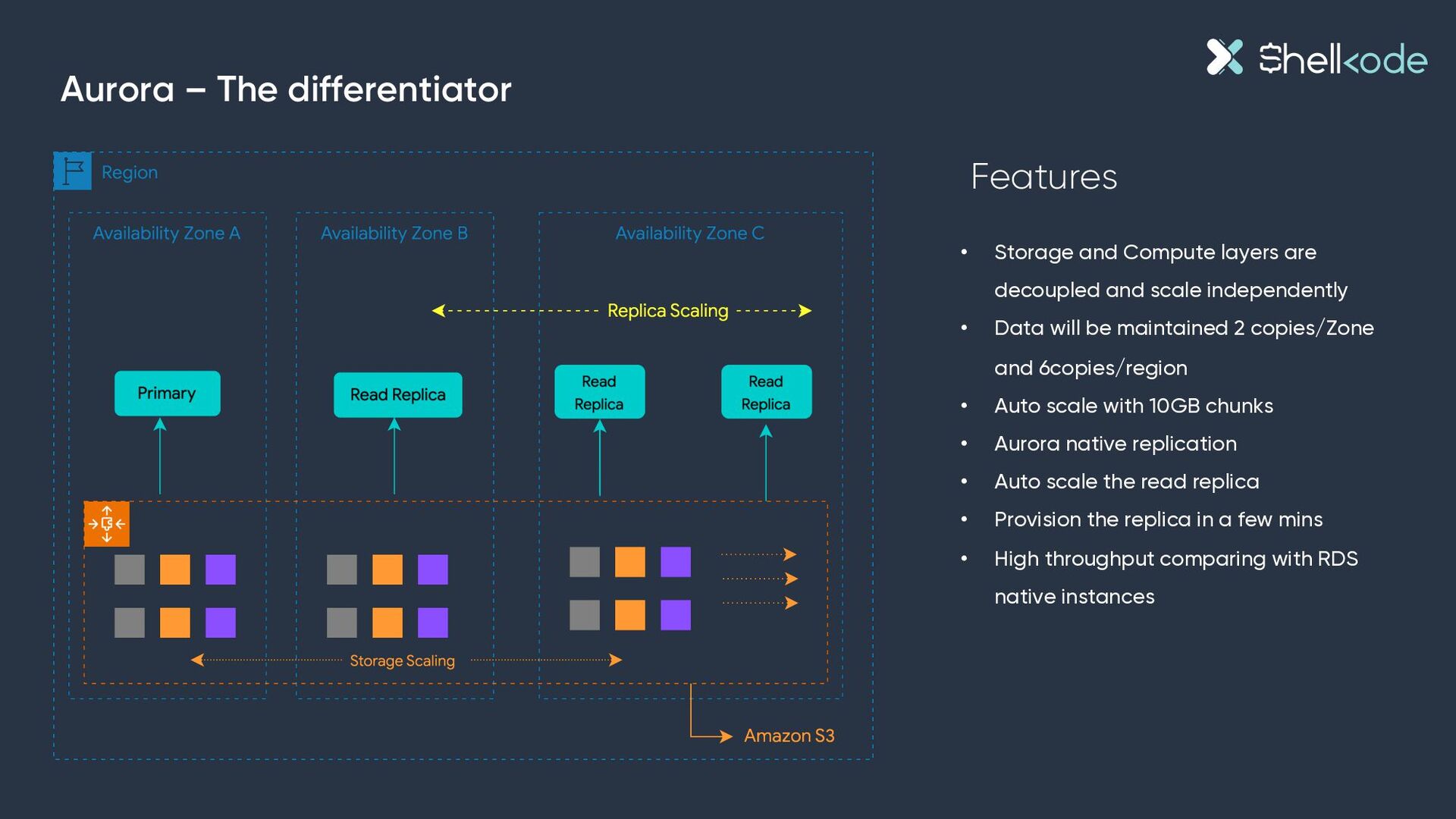 Shellkode

Aurora – The differentiator

Region

Availability Zone A

Availability Zone B

Availability Zone C

Replica Scaling

Primary

Read Replica

Read Replica

Read Replica

Storage Scaling

Amazon S3

Features

• Storage and Compute layers are decoupled and scale independently
• Data will be maintained 2 copies/Zone and 6copies/region
• Auto scale with 10GB chunks
• Aurora native replication
• Auto scale the read replica
• Provision the replica in a few mins
• High throughput comparing with RDS native instances